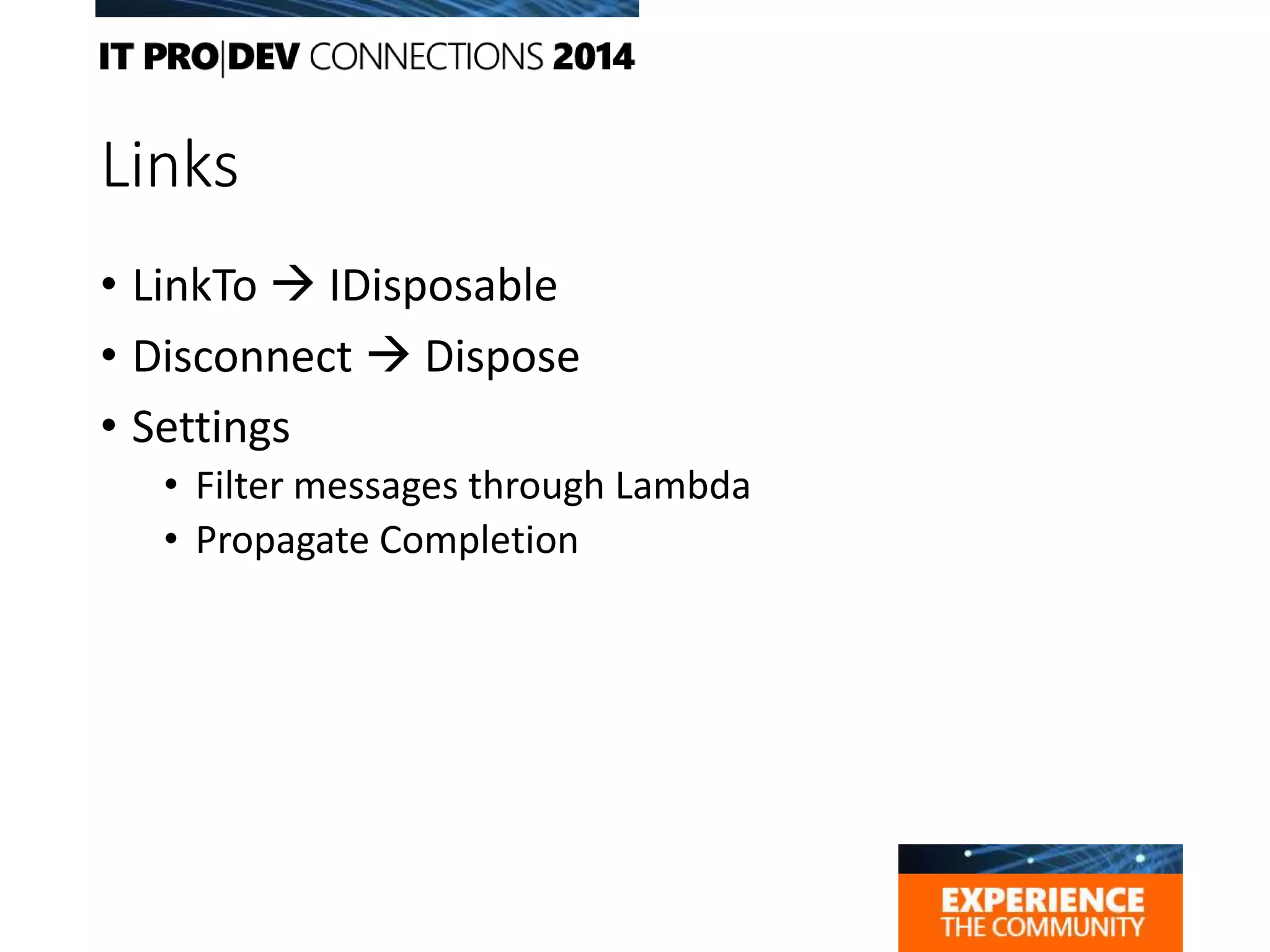 IT PRO|DEV CONNECTIONS 2014

Links

• LinkTo → IDisposable
• Disconnect → Dispose
• Settings
  • Filter messages through Lambda
  • Propagate Completion

EXPERIENCE THE COMMUNITY